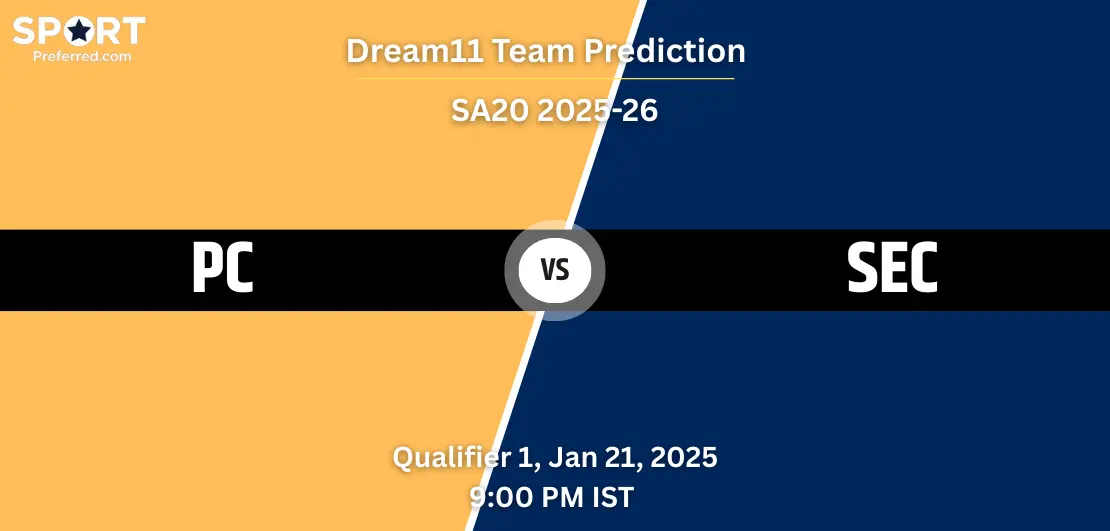 SPORT
Preferred.com

Dream11 Team Prediction

SA20 2025-26

PC

VS

SEC

Qualifier 1, Jan 21, 2025
9:00 PM IST